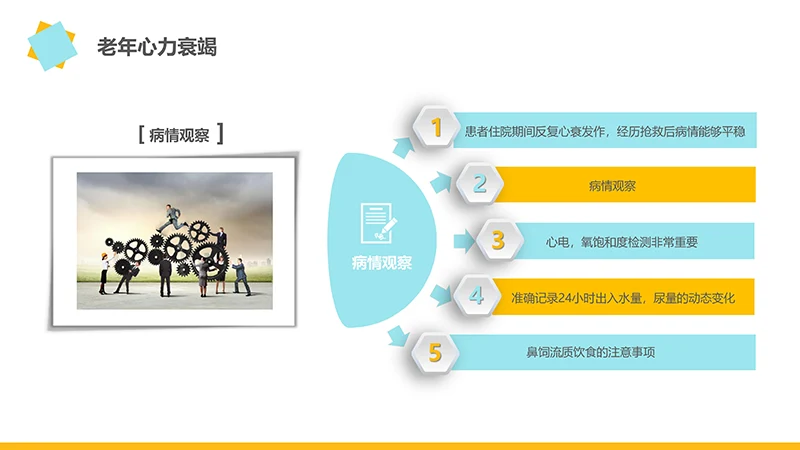 老年心力衰竭

[ 病情观察 ]

病情观察

1 患者住院期间反复心衰发作，经历抢救后病情能够平稳

2 病情观察

3 心电，氧饱和度检测非常重要

4 准确记录24小时出入水量，尿量的动态变化

5 鼻饲流质饮食的注意事项